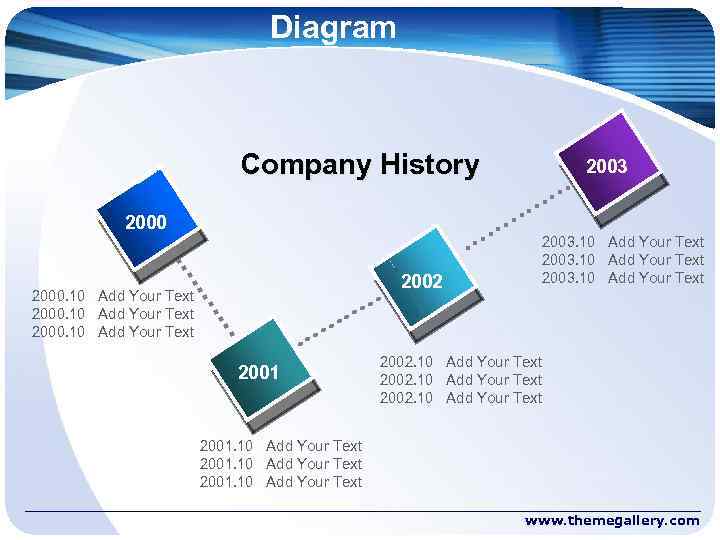 Diagram

Company History

2000

2000.10 Add Your Text
2000.10 Add Your Text
2000.10 Add Your Text

2001

2001.10 Add Your Text
2001.10 Add Your Text
2001.10 Add Your Text

2002

2002.10 Add Your Text
2002.10 Add Your Text
2002.10 Add Your Text

2003

2003.10 Add Your Text
2003.10 Add Your Text
2003.10 Add Your Text

www.themegallery.com